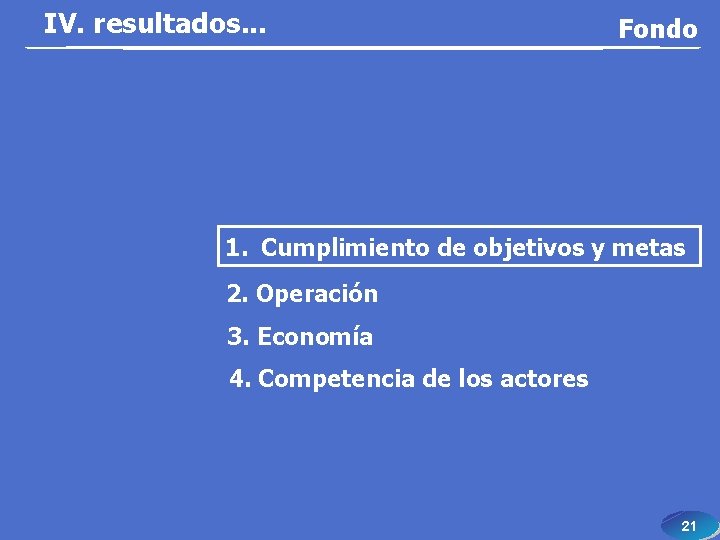 IV. resultados...

Fondo

1. Cumplimiento de objetivos y metas

2. Operación

3. Economía

4. Competencia de los actores

21